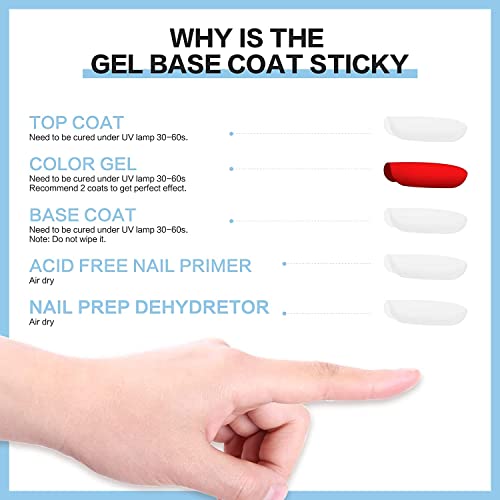 WHY IS THE
GEL BASE COAT STICKY

TOP COAT
Need to be cured under UV lamp 30-60s.

COLOR GEL
Need to be cured under UV lamp 30-60s
Recommend 2 coats to get perfect effect.

BASE COAT
Need to be cured under UV lamp 30-60s.
Note: Do not wipe it.

ACID FREE NAIL PRIMER
Air dry

NAIL PREP DEHYDRETOR
Air dry